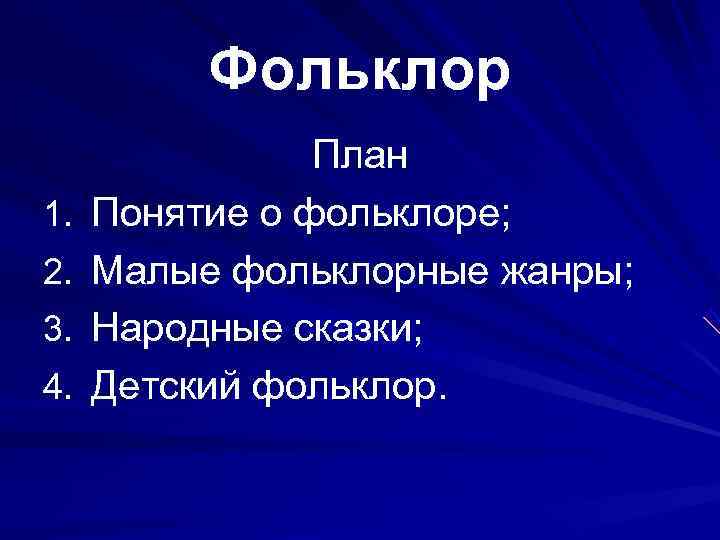 Фольклор

План

1. Понятие о фольклоре;
2. Малые фольклорные жанры;
3. Народные сказки;
4. Детский фольклор.